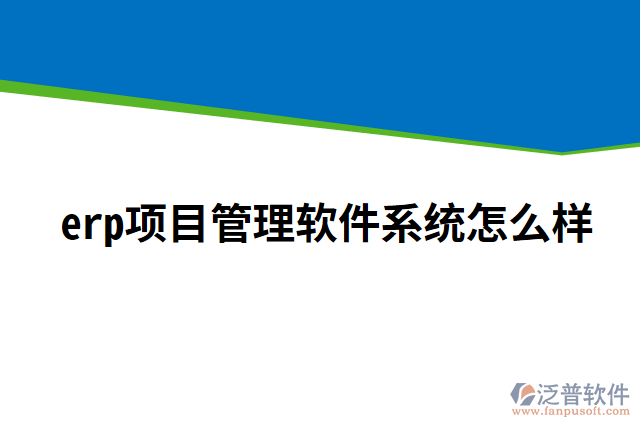 erp项目管理软件系统怎么样

泛普软件
www.fanpusoft.com